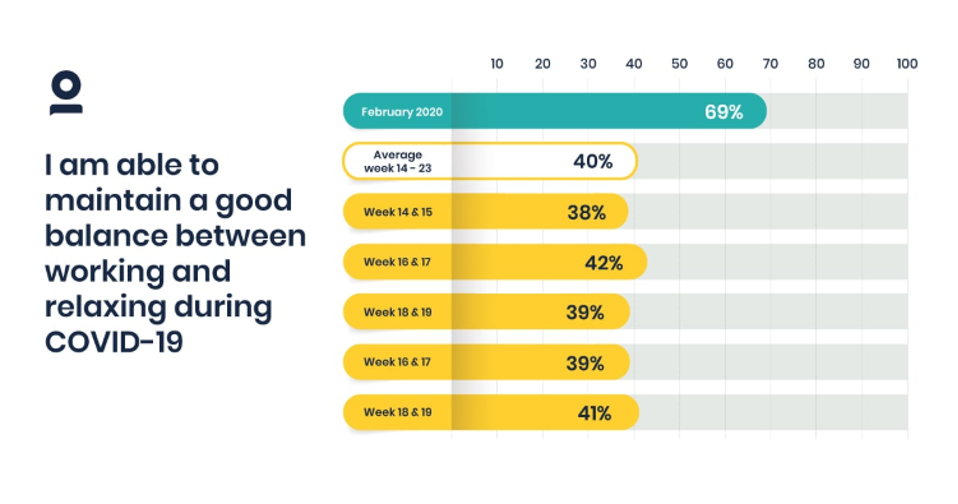 I am able to maintain a good balance between working and relaxing during COVID-19

10 20 30 40 50 60 70 80 90 100

February 2020 69%

Average week 14 - 23 40%

Week 14 & 15 38%

Week 16 & 17 42%

Week 18 & 19 39%

Week 16 & 17 39%

Week 18 & 19 41%